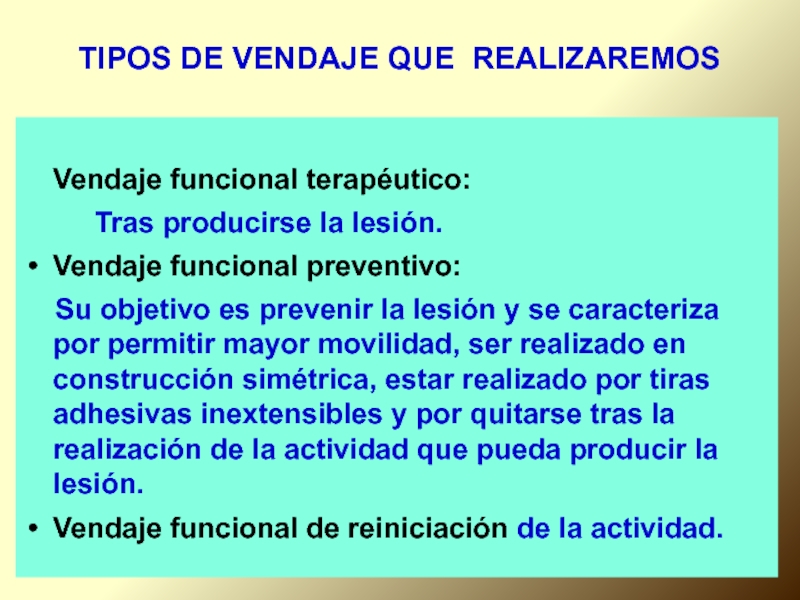 TIPOS DE VENDAJE QUE REALIZAREMOS

Vendaje funcional terapéutico:

Tras producirse la lesión.

• Vendaje funcional preventivo:

Su objetivo es prevenir la lesión y se caracteriza por permitir mayor movilidad, ser realizado en construcción simétrica, estar realizado por tiras adhesivas inextensibles y por quitarse tras la realización de la actividad que pueda producir la lesión.

• Vendaje funcional de reiniciación de la actividad.